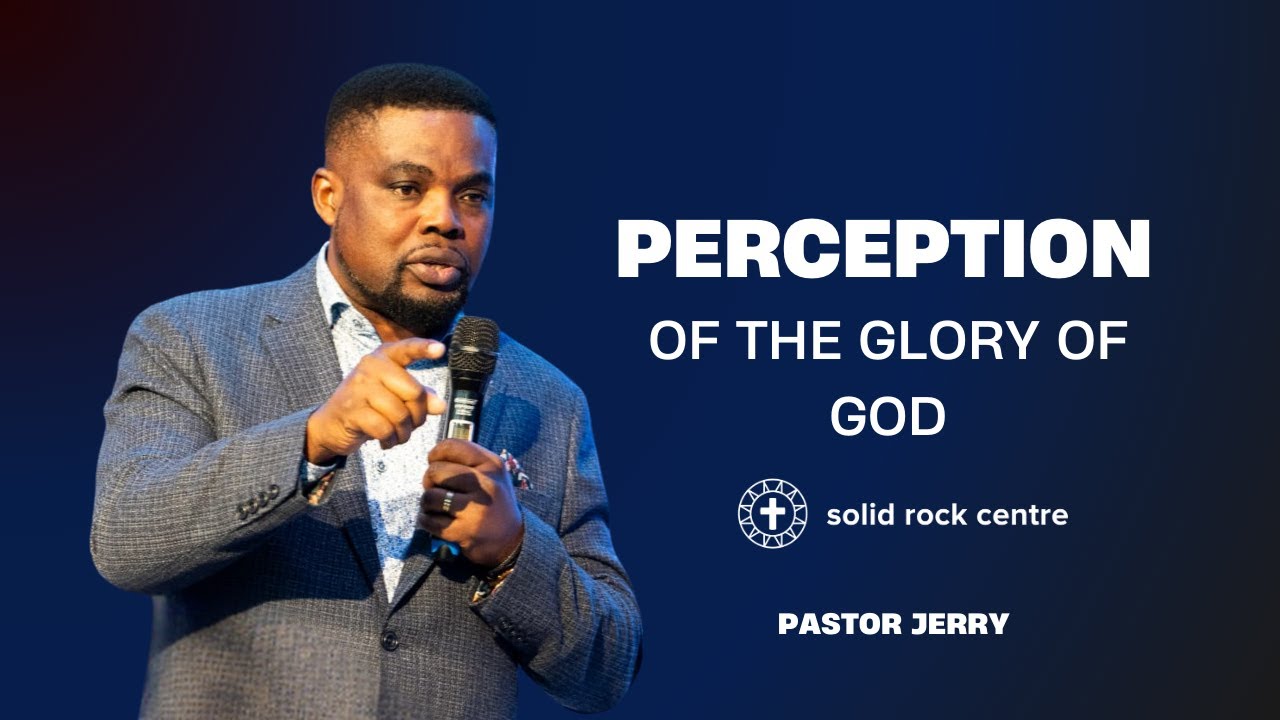 PERCEPTION
OF THE GLORY OF GOD

solid rock centre

PASTOR JERRY